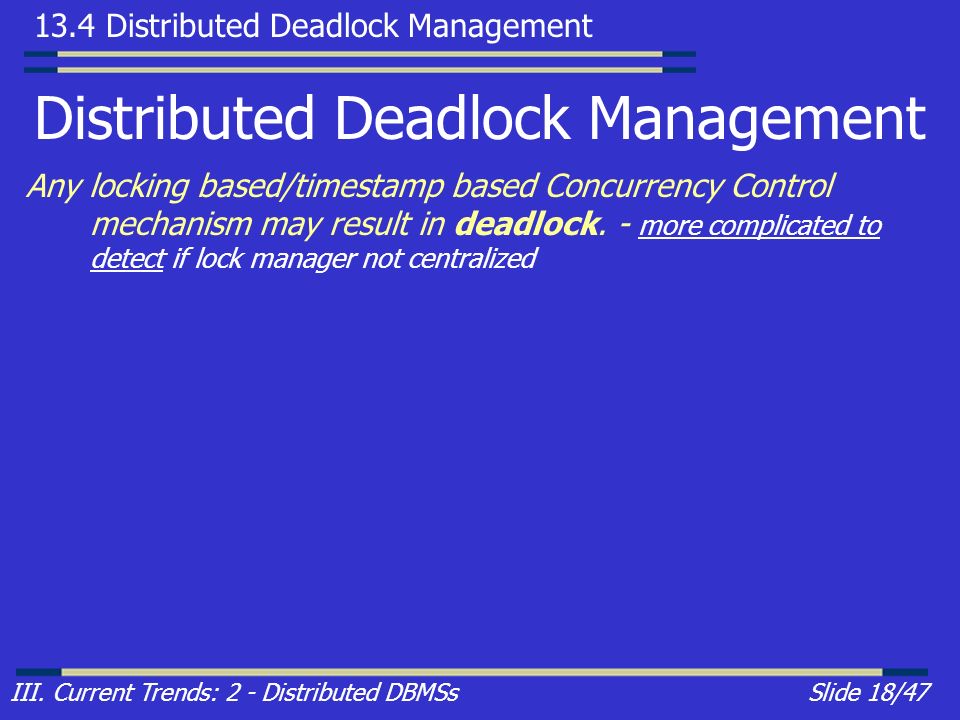 13.4 Distributed Deadlock Management

Distributed Deadlock Management

Any locking based/timestamp based Concurrency Control mechanism may result in deadlock. - more complicated to detect if lock manager not centralized

III. Current Trends: 2 - Distributed DBMSs

Slide 18/47